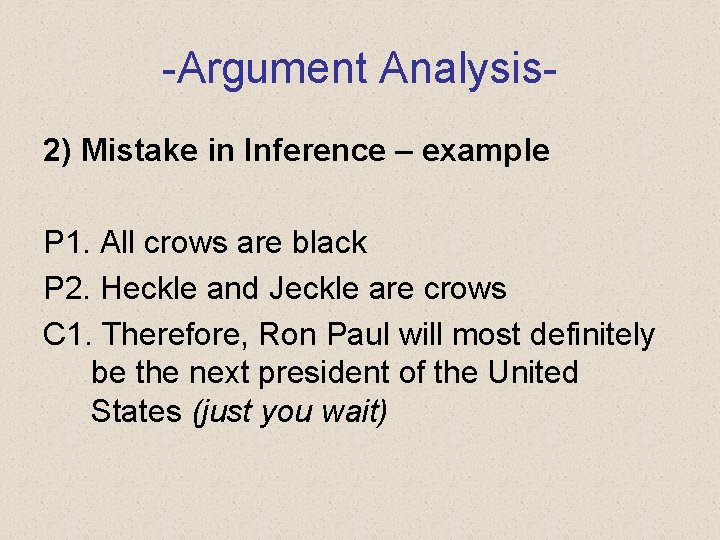 -Argument Analysis-

2) Mistake in Inference – example

P1. All crows are black
P2. Heckle and Jeckle are crows
C1. Therefore, Ron Paul will most definitely be the next president of the United States (just you wait)